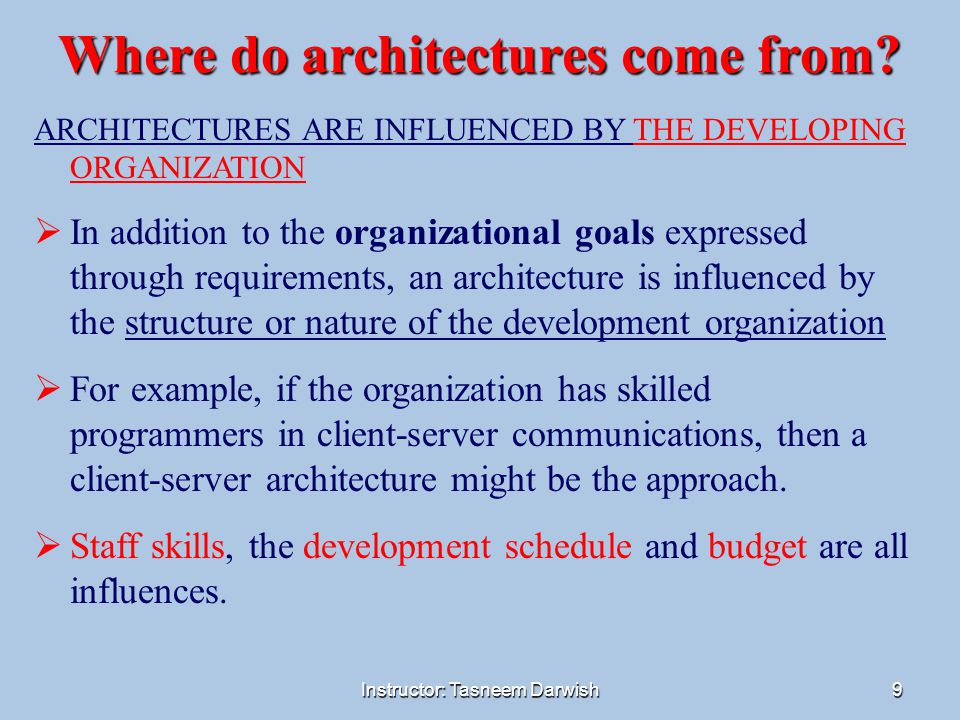 Where do architectures come from?

ARCHITECTURES ARE INFLUENCED BY THE DEVELOPING ORGANIZATION

➢ In addition to the organizational goals expressed through requirements, an architecture is influenced by the structure or nature of the development organization

➢ For example, if the organization has skilled programmers in client-server communications, then a client-server architecture might be the approach.

➢ Staff skills, the development schedule and budget are all influences.

Instructor: Tasneem Darwish

9